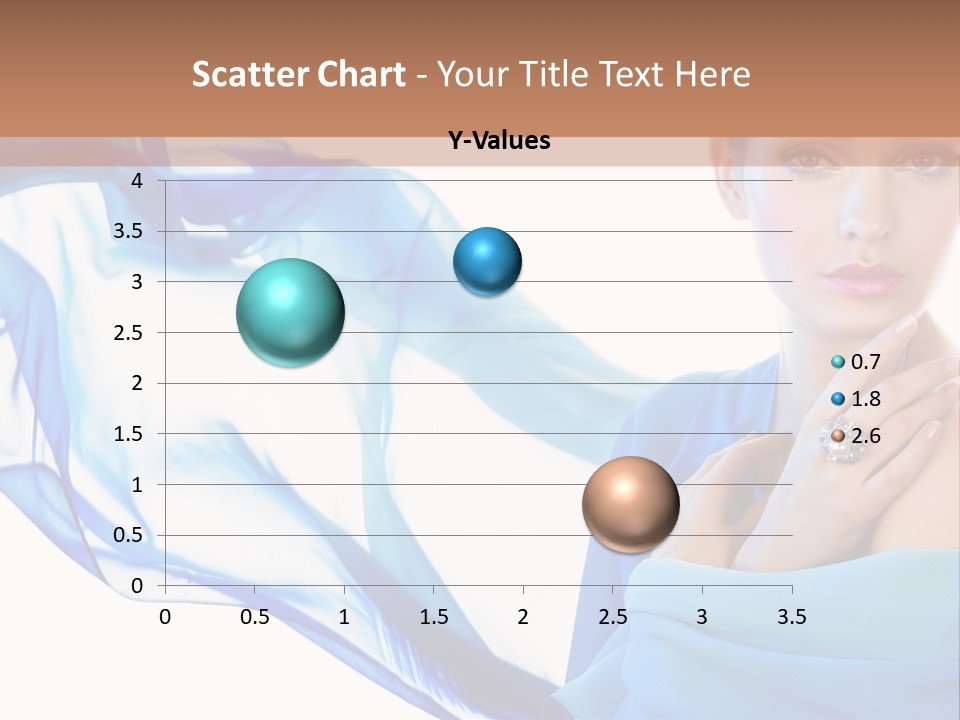 Scatter Chart - Your Title Text Here

Y-Values

4
3.5
3
2.5
2
1.5
1
0.5
0

0 0.5 1 1.5 2 2.5 3 3.5

0.7
1.8
2.6